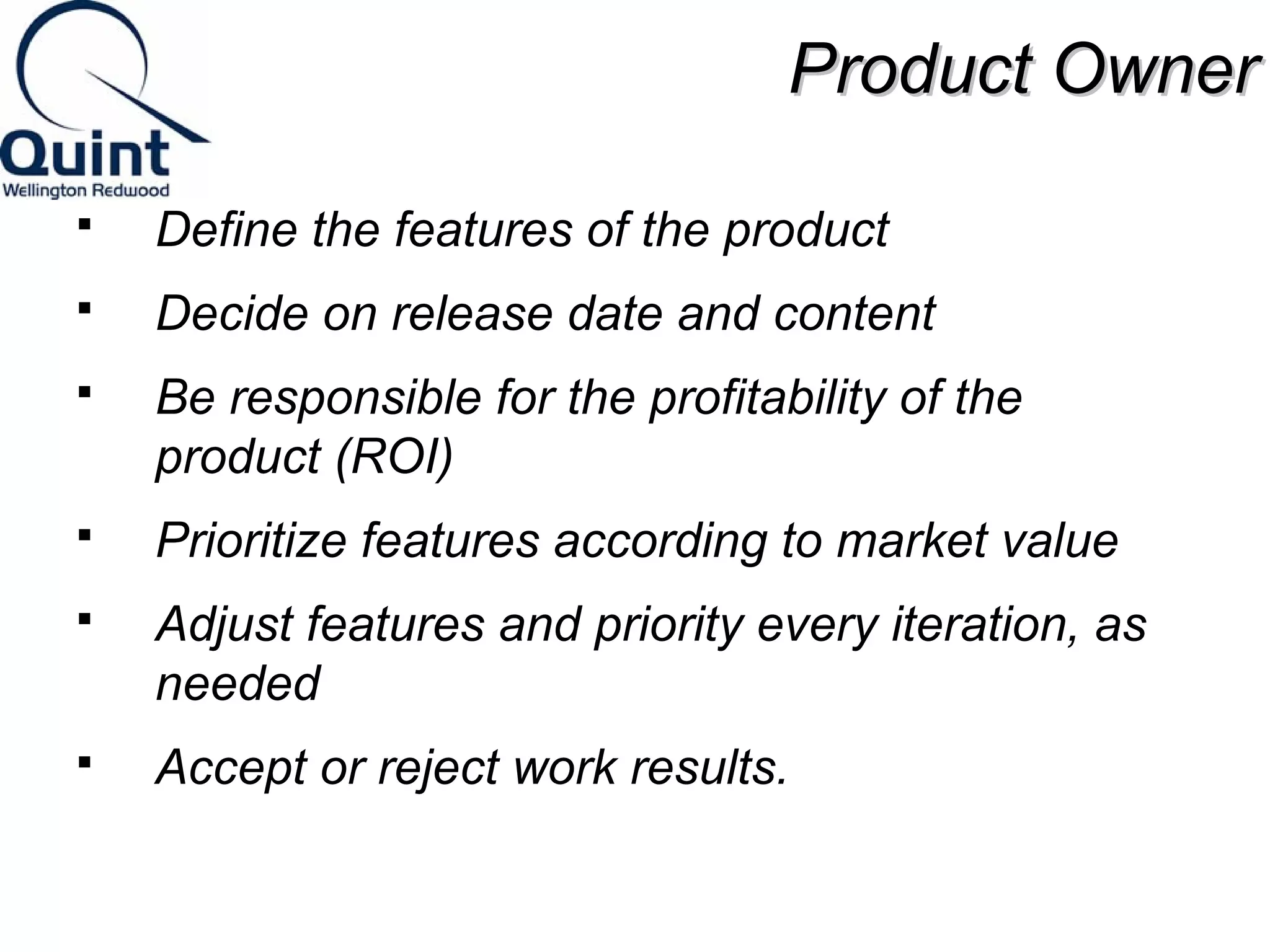 Quint
Wellington Redwood

Product Owner

▪ Define the features of the product

▪ Decide on release date and content

▪ Be responsible for the profitability of the product (ROI)

▪ Prioritize features according to market value

▪ Adjust features and priority every iteration, as needed

▪ Accept or reject work results.